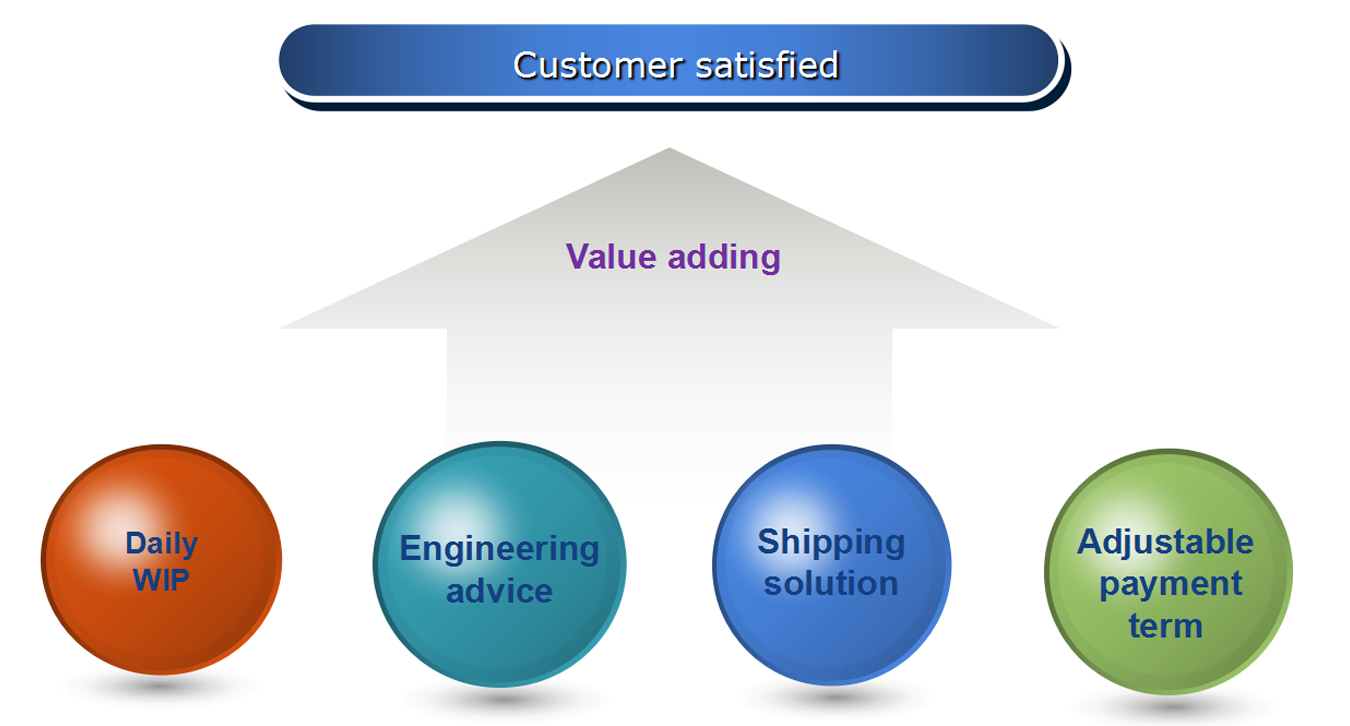 Customer satisfied

Value adding

Daily WIP

Engineering advice

Shipping solution

Adjustable payment term